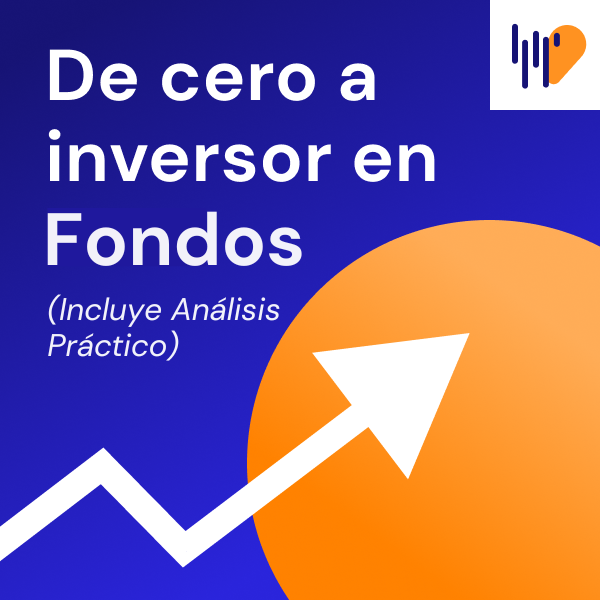 De cero a inversor en Fondos

(Incluye Análisis Práctico)